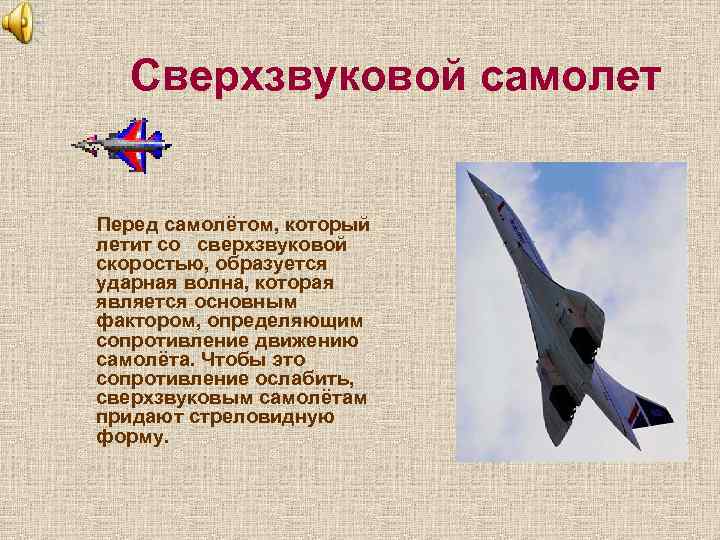 Сверхзвуковой самолет

Перед самолётом, который летит со сверхзвуковой скоростью, образуется ударная волна, которая является основным фактором, определяющим сопротивление движению самолёта. Чтобы это сопротивление ослабить, сверхзвуковым самолётам придают стреловидную форму.